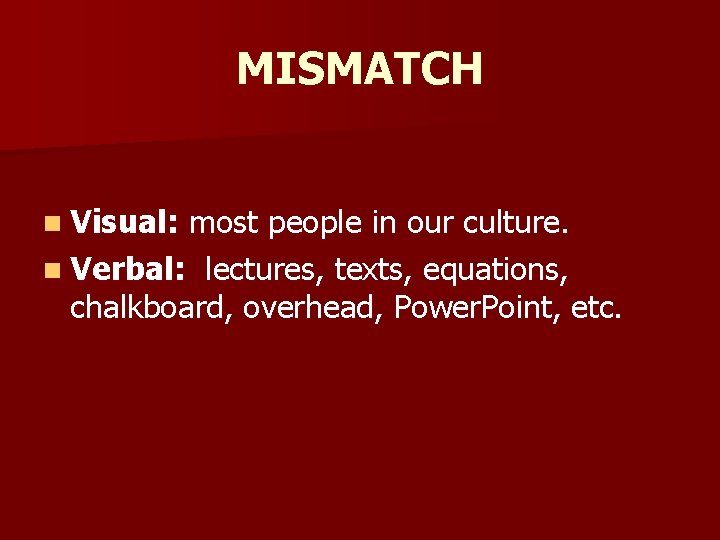 MISMATCH

• Visual: most people in our culture.
• Verbal: lectures, texts, equations, chalkboard, overhead, PowerPoint, etc.